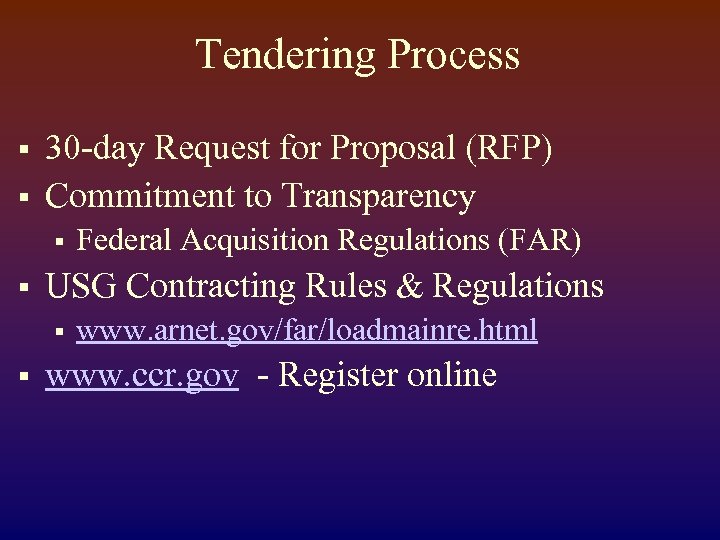 Tendering Process

▪ 30-day Request for Proposal (RFP)
▪ Commitment to Transparency
  ▪ Federal Acquisition Regulations (FAR)
▪ USG Contracting Rules & Regulations
  ▪ www.arnet.gov/far/loadmainre.html
▪ www.ccr.gov - Register online